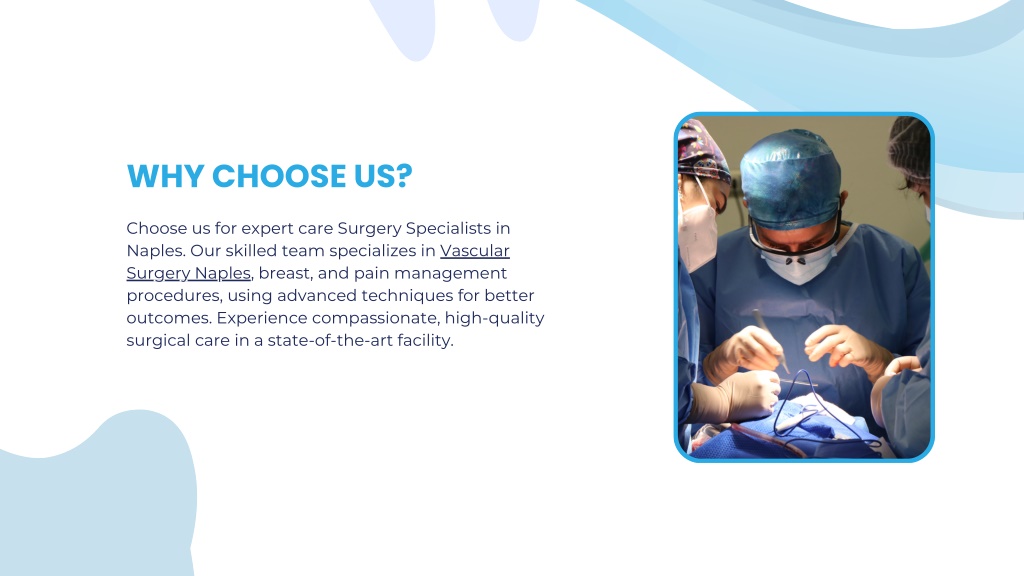 WHY CHOOSE US?

Choose us for expert care Surgery Specialists in Naples. Our skilled team specializes in Vascular Surgery Naples, breast, and pain management procedures, using advanced techniques for better outcomes. Experience compassionate, high-quality surgical care in a state-of-the-art facility.